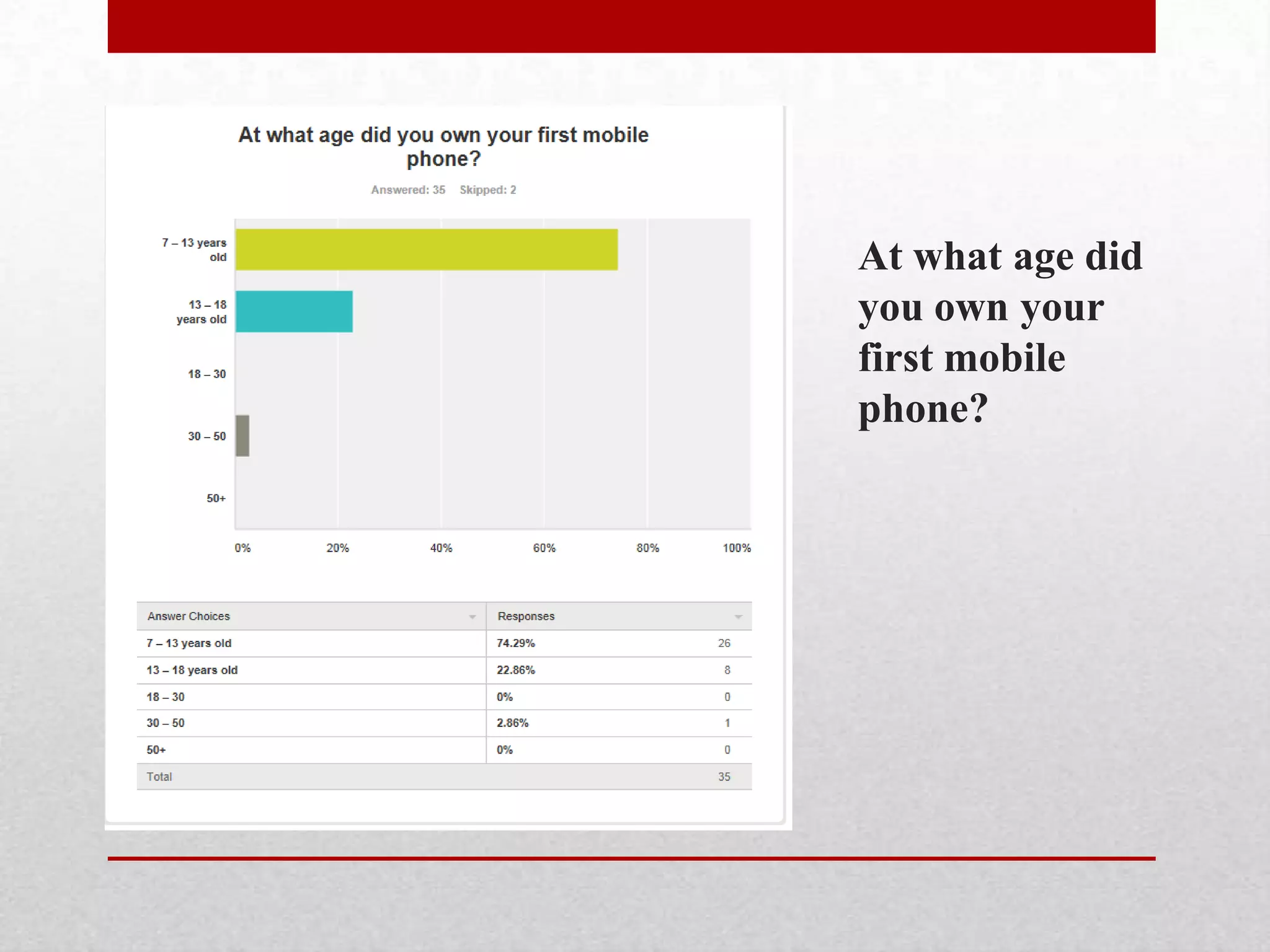 At what age did you own your first mobile phone?

Answered: 35 Skipped: 2

7 – 13 years old

13 – 18 years old

18 – 30

30 – 50

50+

0% 20% 40% 60% 80% 100%

| Answer Choices | Responses | |
|---|---|---|
| 7 – 13 years old | 74.29% | 26 |
| 13 – 18 years old | 22.86% | 8 |
| 18 – 30 | 0% | 0 |
| 30 – 50 | 2.86% | 1 |
| 50+ | 0% | 0 |
| Total | | 35 |

At what age did you own your first mobile phone?